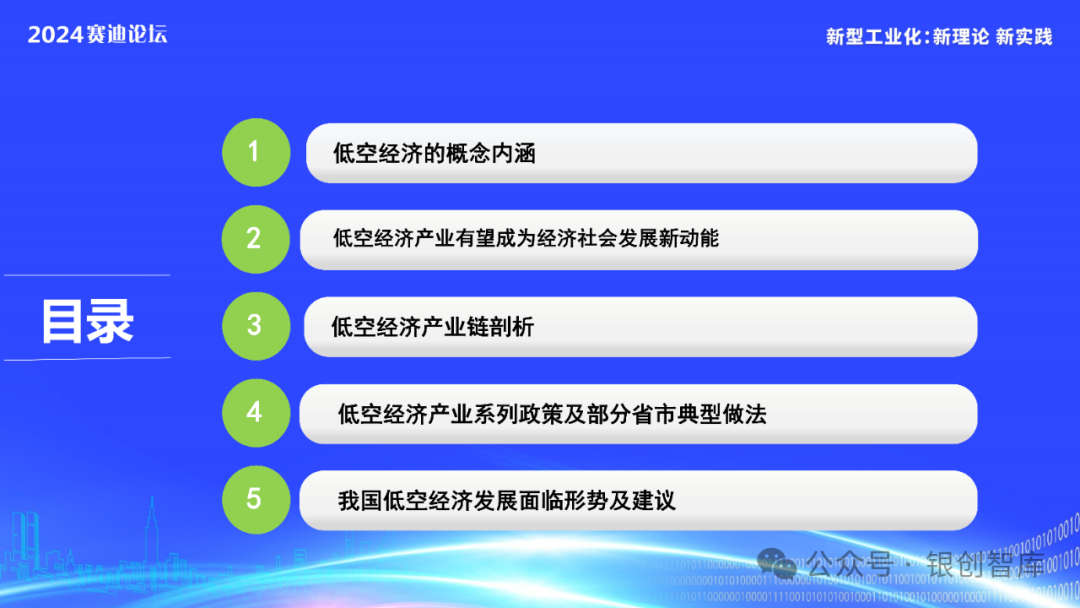 2024赛迪论坛

新型工业化：新理论 新实践

目录

1 低空经济的概念内涵

2 低空经济产业有望成为经济社会发展新动能

3 低空经济产业链剖析

4 低空经济产业系列政策及部分省市典型做法

5 我国低空经济发展面临形势及建议

公众号 · 银创智库